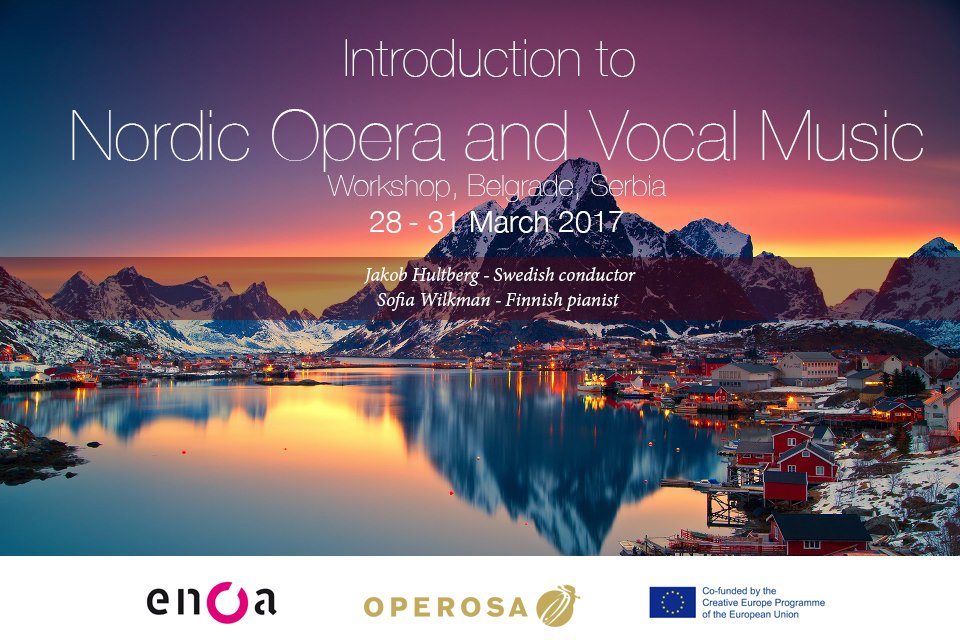 Introduction to
Nordic Opera and Vocal Music
Workshop, Belgrade, Serbia
28 - 31 March 2017

Jakob Hultberg - Swedish conductor
Sofia Wilkman - Finnish pianist

enoa

OPEROSA

Co-funded by the Creative Europe Programme of the European Union